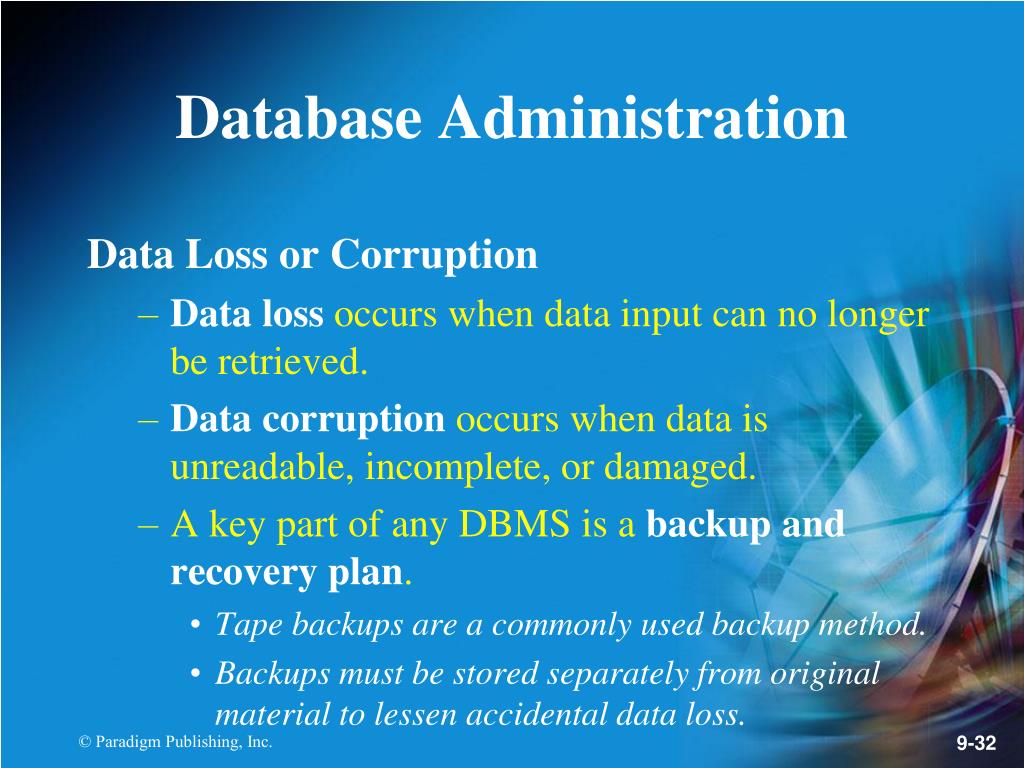 Database Administration

Data Loss or Corruption

– Data loss occurs when data input can no longer be retrieved.

– Data corruption occurs when data is unreadable, incomplete, or damaged.

– A key part of any DBMS is a backup and recovery plan.

• Tape backups are a commonly used backup method.

• Backups must be stored separately from original material to lessen accidental data loss.

© Paradigm Publishing, Inc.

9-32